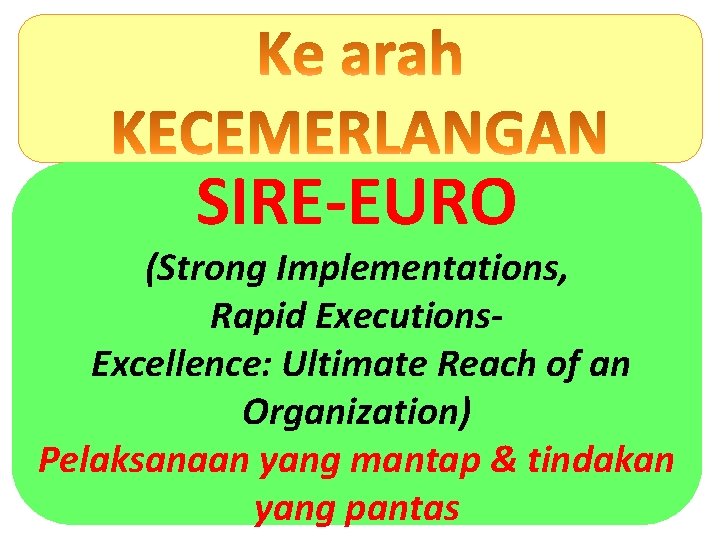 Ke arah KECEMERLANGAN

SIRE-EURO

(Strong Implementations, Rapid Executions- Excellence: Ultimate Reach of an Organization)

Pelaksanaan yang mantap & tindakan yang pantas